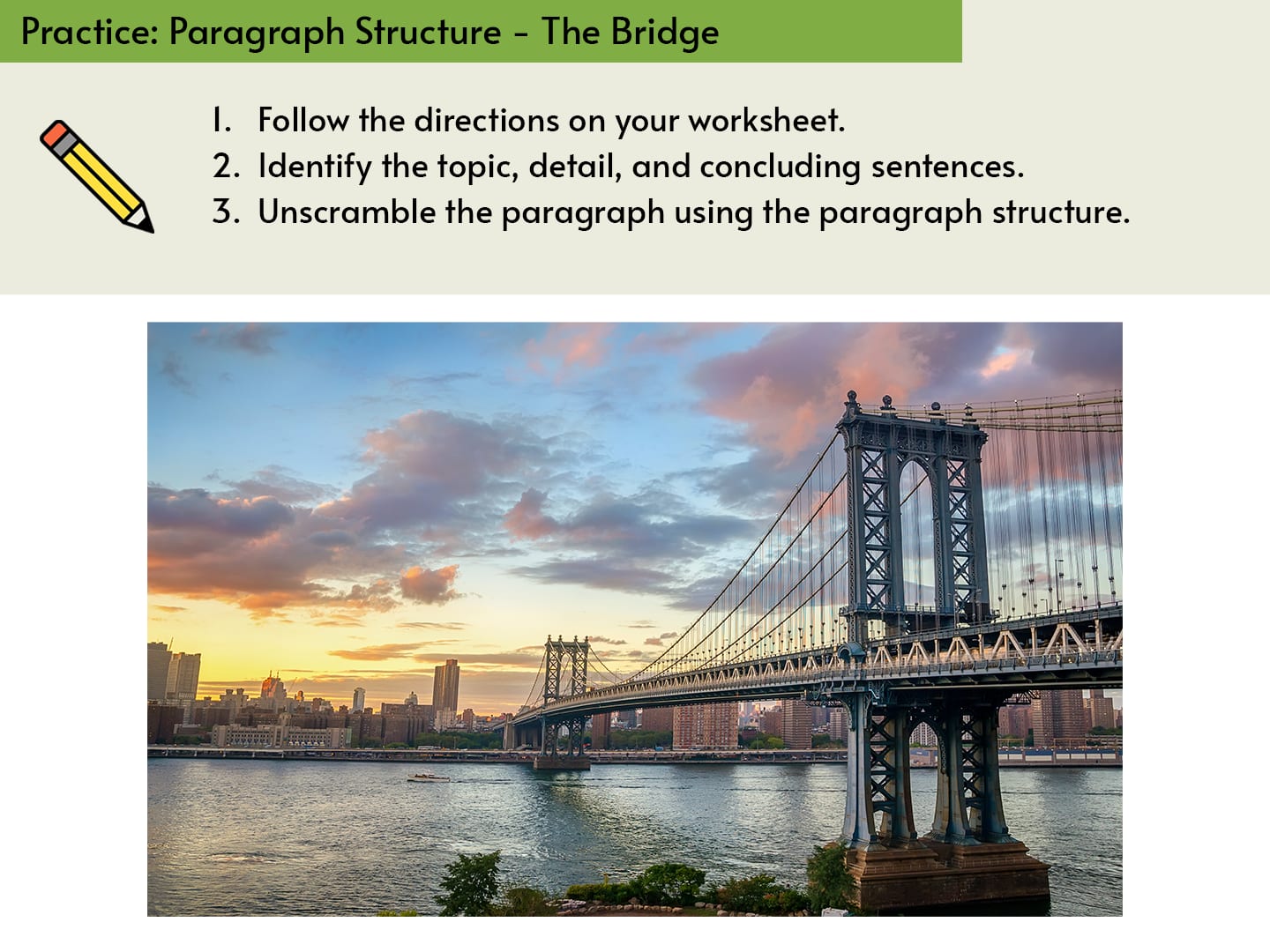 Practice: Paragraph Structure - The Bridge

1. Follow the directions on your worksheet.
2. Identify the topic, detail, and concluding sentences.
3. Unscramble the paragraph using the paragraph structure.